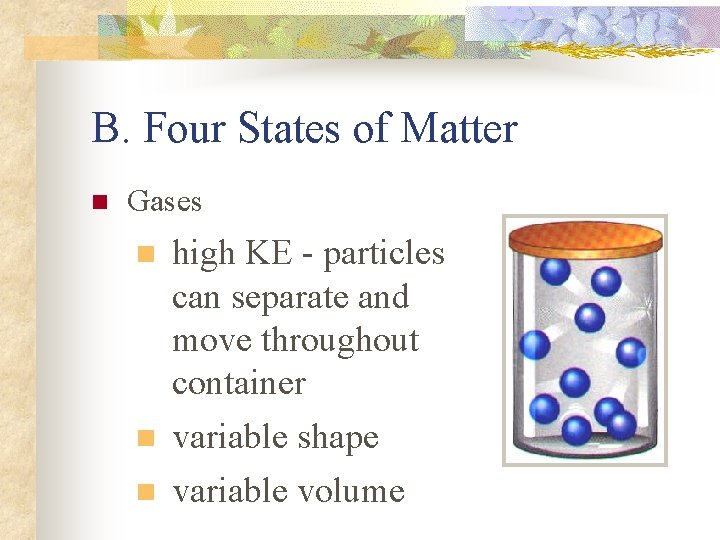 B. Four States of Matter

Gases

high KE - particles can separate and move throughout container

variable shape

variable volume